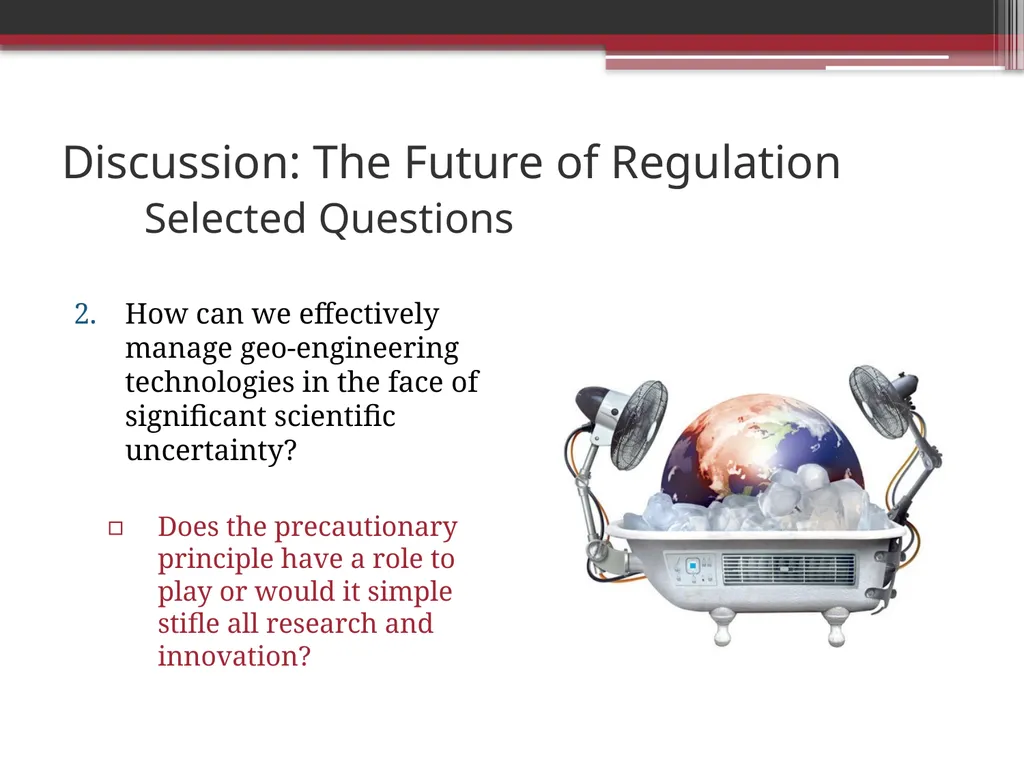 Discussion: The Future of Regulation
Selected Questions

2. How can we effectively manage geo-engineering technologies in the face of significant scientific uncertainty?

▫ Does the precautionary principle have a role to play or would it simple stifle all research and innovation?